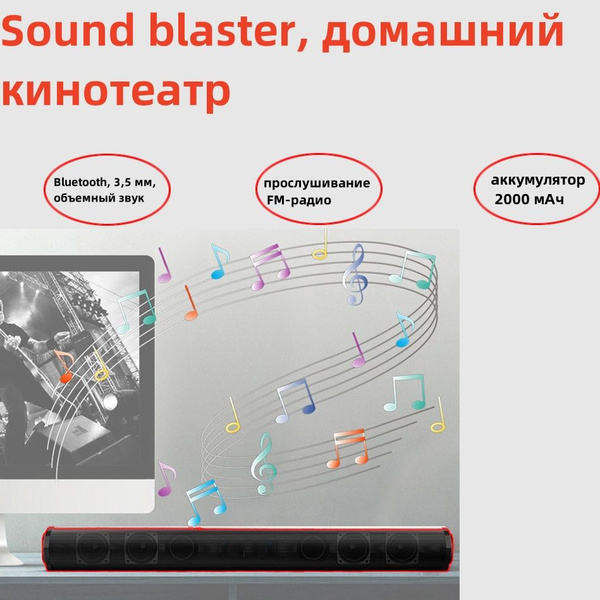 Sound blaster, домашний кинотеатр

Bluetooth, 3,5 мм, объемный звук

прослушивание FM-радио

аккумулятор 2000 мАч